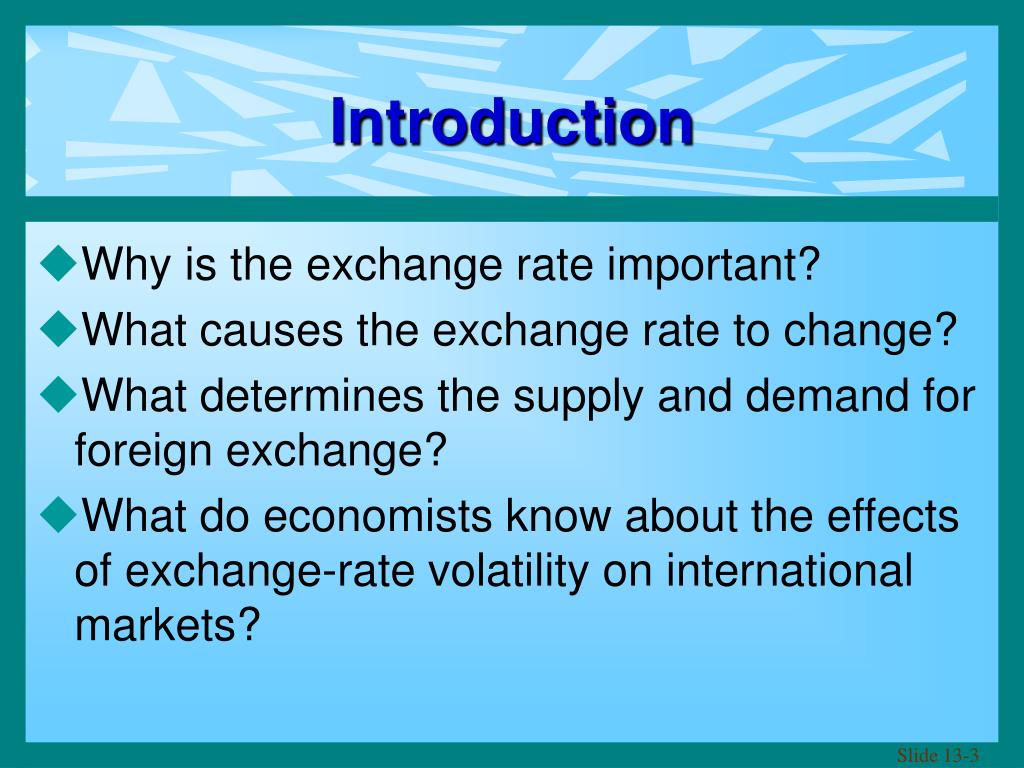 Introduction

◆Why is the exchange rate important?

◆What causes the exchange rate to change?

◆What determines the supply and demand for foreign exchange?

◆What do economists know about the effects of exchange-rate volatility on international markets?

Slide 13-3